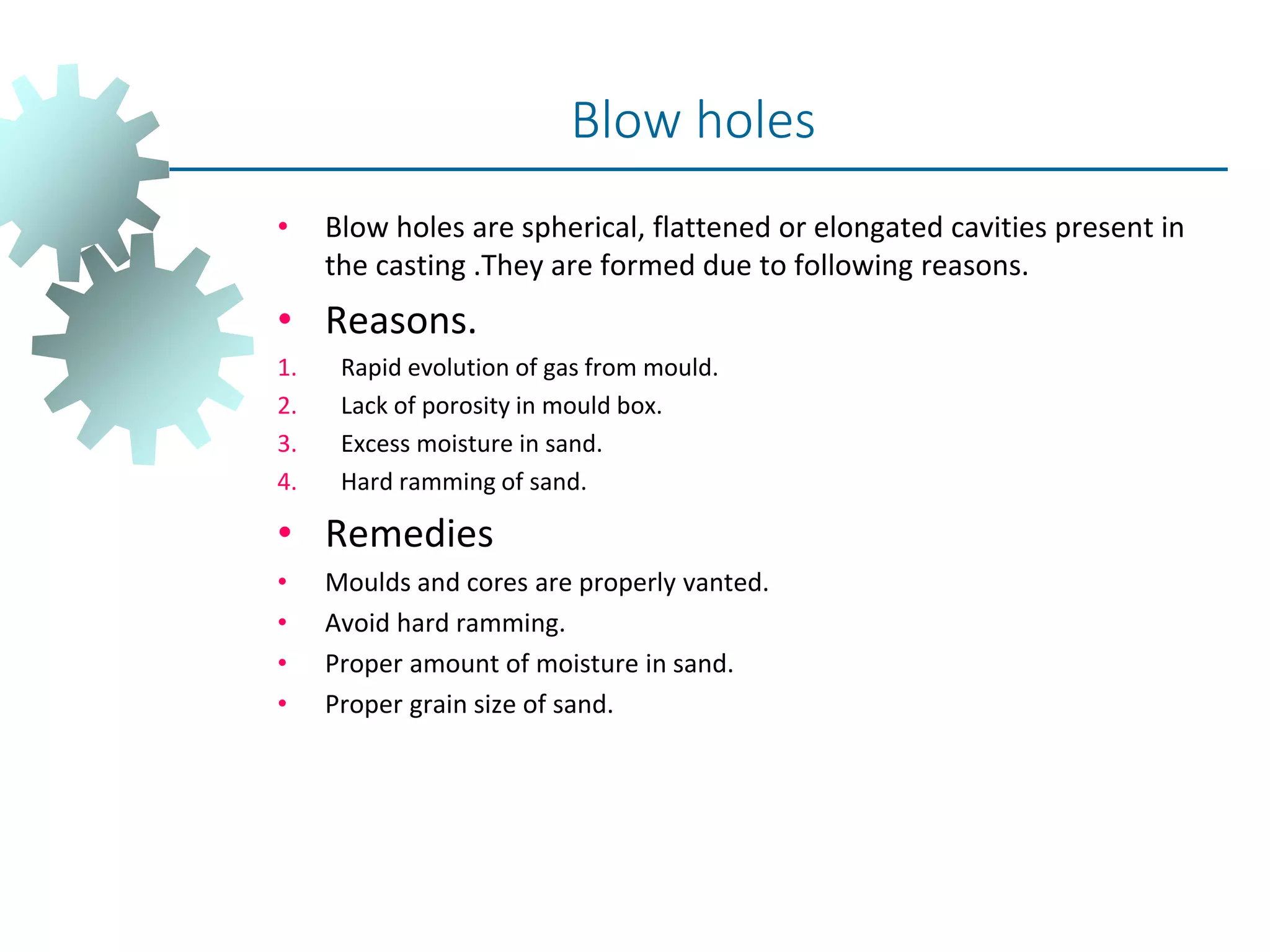 Blow holes

• Blow holes are spherical, flattened or elongated cavities present in the casting .They are formed due to following reasons.

• Reasons.

1. Rapid evolution of gas from mould.
2. Lack of porosity in mould box.
3. Excess moisture in sand.
4. Hard ramming of sand.

• Remedies

• Moulds and cores are properly vanted.
• Avoid hard ramming.
• Proper amount of moisture in sand.
• Proper grain size of sand.